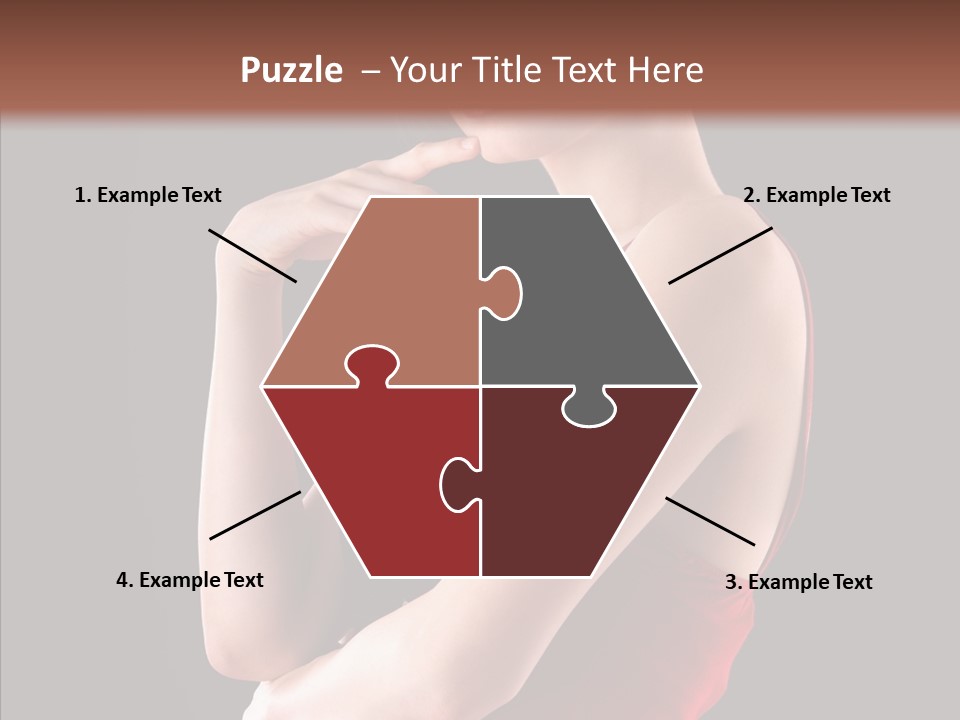 Puzzle – Your Title Text Here

1. Example Text

2. Example Text

4. Example Text

3. Example Text